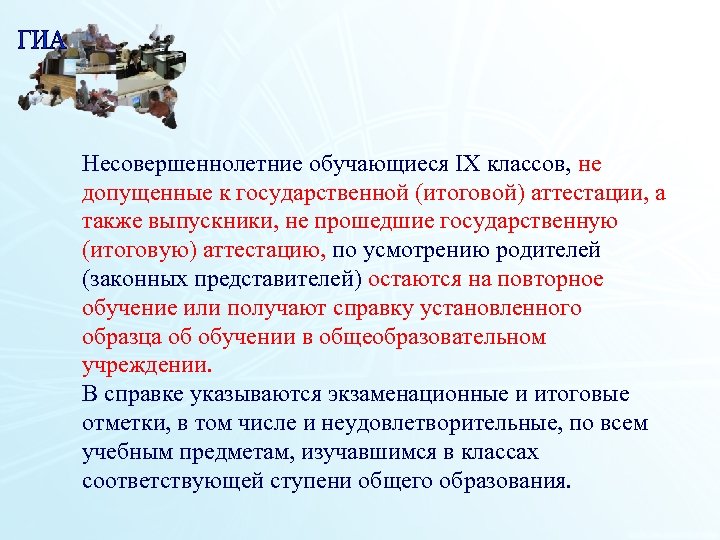 ГИА

Несовершеннолетние обучающиеся IX классов, не допущенные к государственной (итоговой) аттестации, а также выпускники, не прошедшие государственную (итоговую) аттестацию, по усмотрению родителей (законных представителей) остаются на повторное обучение или получают справку установленного образца об обучении в общеобразовательном учреждении.
В справке указываются экзаменационные и итоговые отметки, в том числе и неудовлетворительные, по всем учебным предметам, изучавшимся в классах соответствующей ступени общего образования.